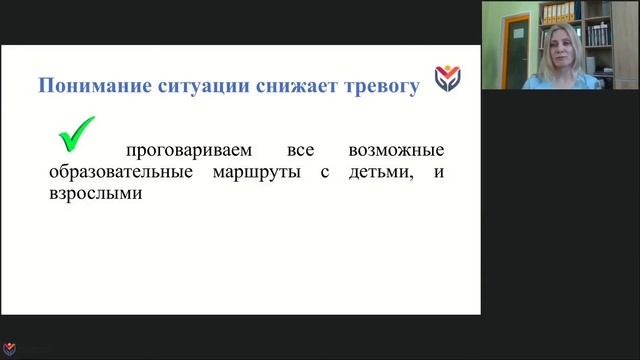 Понимание ситуации снижает тревогу

проговариваем все возможные образовательные маршруты с детьми, и взрослыми